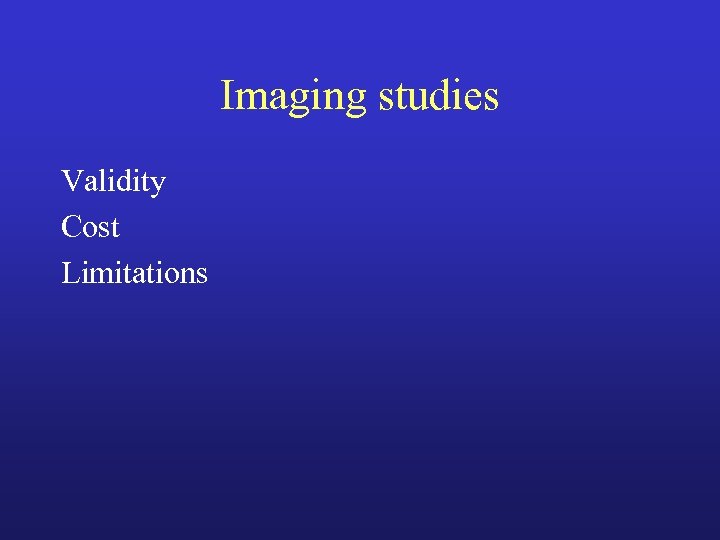 Imaging studies

Validity
Cost
Limitations